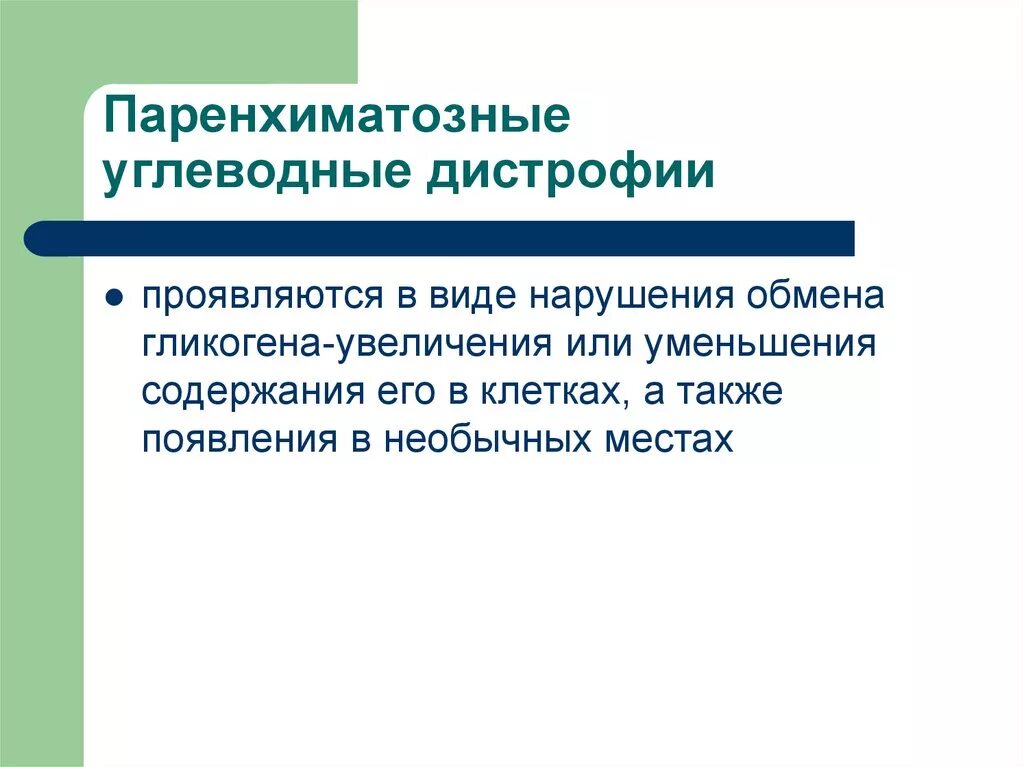 Паренхиматозные углеводные дистрофии

● проявляются в виде нарушения обмена гликогена-увеличения или уменьшения содержания его в клетках, а также появления в необычных местах